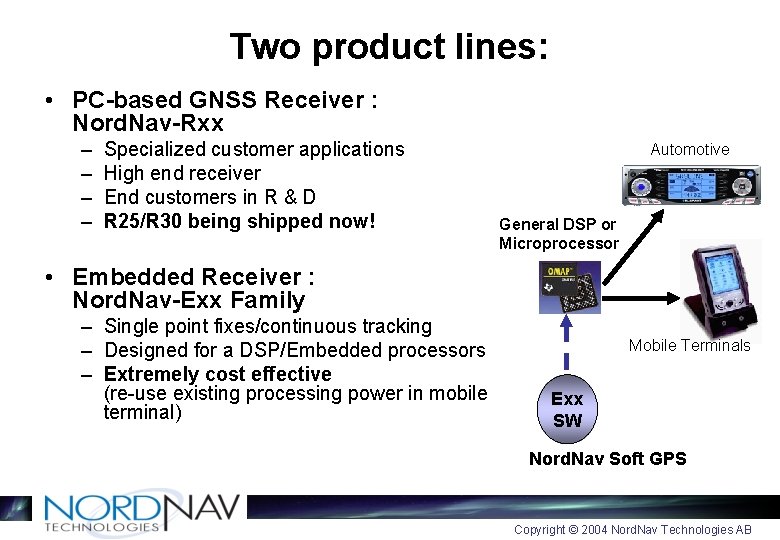 Two product lines:

• PC-based GNSS Receiver : NordNav-Rxx
– Specialized customer applications
– High end receiver
– End customers in R & D
– R25/R30 being shipped now!

• Embedded Receiver : NordNav-Exx Family
– Single point fixes/continuous tracking
– Designed for a DSP/Embedded processors
– Extremely cost effective (re-use existing processing power in mobile terminal)

Automotive

General DSP or Microprocessor

OMAP

Mobile Terminals

Exx SW

NordNav Soft GPS

NORDNAV TECHNOLOGIES

Copyright © 2004 NordNav Technologies AB